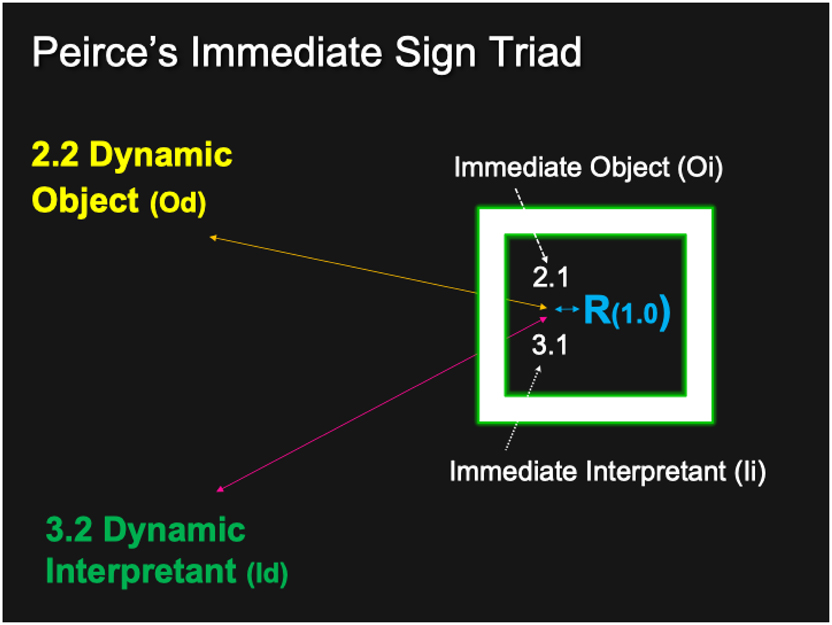 Peirce's Immediate Sign Triad

2.2 Dynamic Object (Od)

Immediate Object (Oi)

2.1

R(1.0)

3.1

Immediate Interpretant (Ii)

3.2 Dynamic Interpretant (Id)